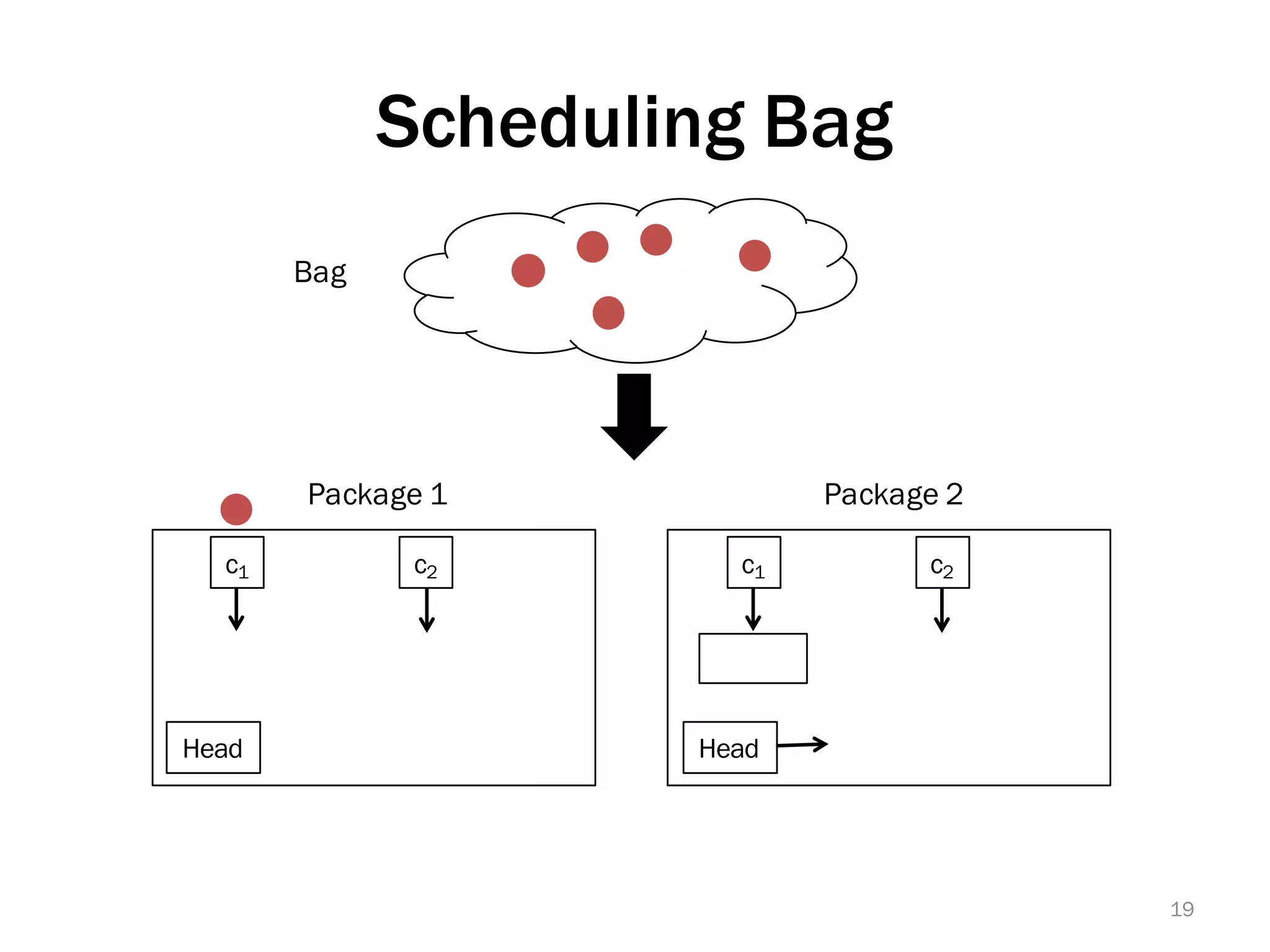 Scheduling Bag

Bag

Package 1

$c_1$

$c_2$

Head

Package 2

$c_1$

$c_2$

Head

19